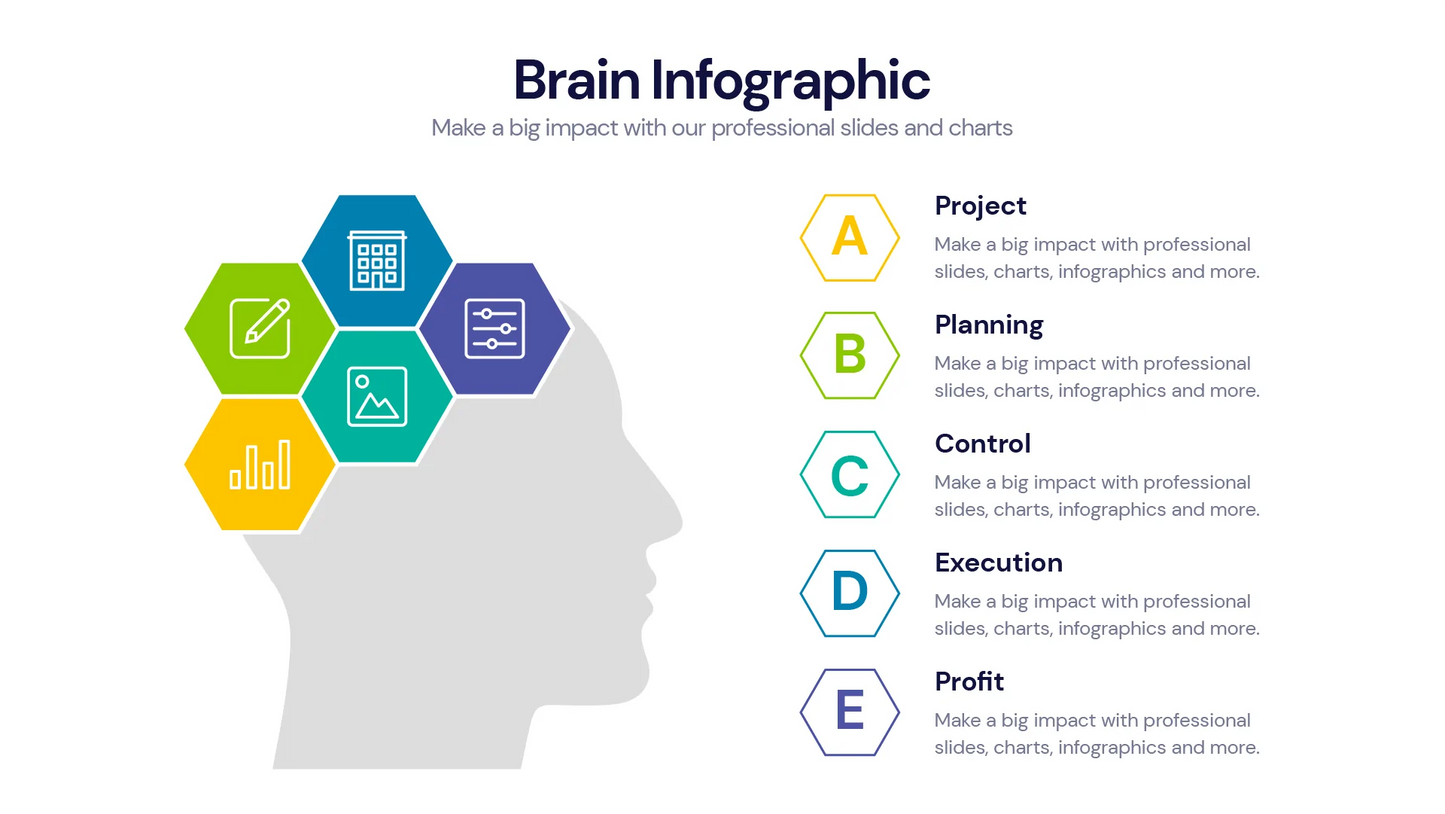 Brain Infographic

Make a big impact with our professional slides and charts

A

Project

Make a big impact with professional slides, charts, infographics and more.

B

Planning

Make a big impact with professional slides, charts, infographics and more.

C

Control

Make a big impact with professional slides, charts, infographics and more.

D

Execution

Make a big impact with professional slides, charts, infographics and more.

E

Profit

Make a big impact with professional slides, charts, infographics and more.